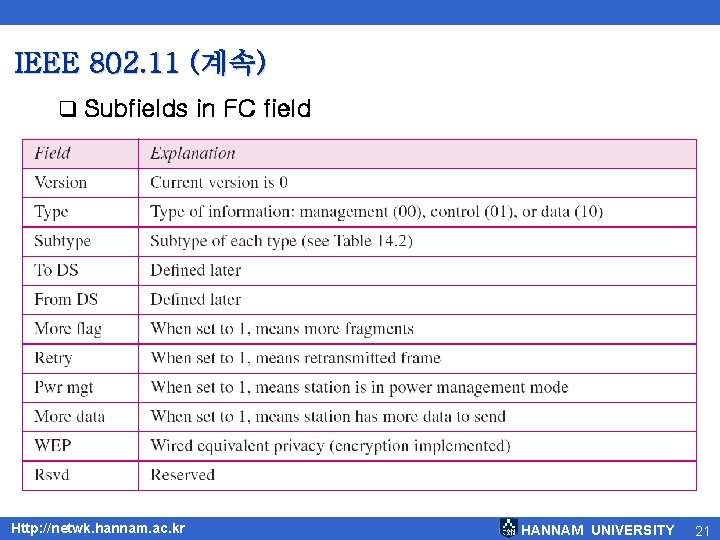 IEEE 802.11 (계속)

❑ Subfields in FC field

| Field | Explanation |
|---|---|
| Version | Current version is 0 |
| Type | Type of information: management (00), control (01), or data (10) |
| Subtype | Subtype of each type (see Table 14.2) |
| To DS | Defined later |
| From DS | Defined later |
| More flag | When set to 1, means more fragments |
| Retry | When set to 1, means retransmitted frame |
| Pwr mgt | When set to 1, means station is in power management mode |
| More data | When set to 1, means station has more data to send |
| WEP | Wired equivalent privacy (encryption implemented) |
| Rsvd | Reserved |

Http://netwk.hannam.ac.kr

HANNAM UNIVERSITY 21